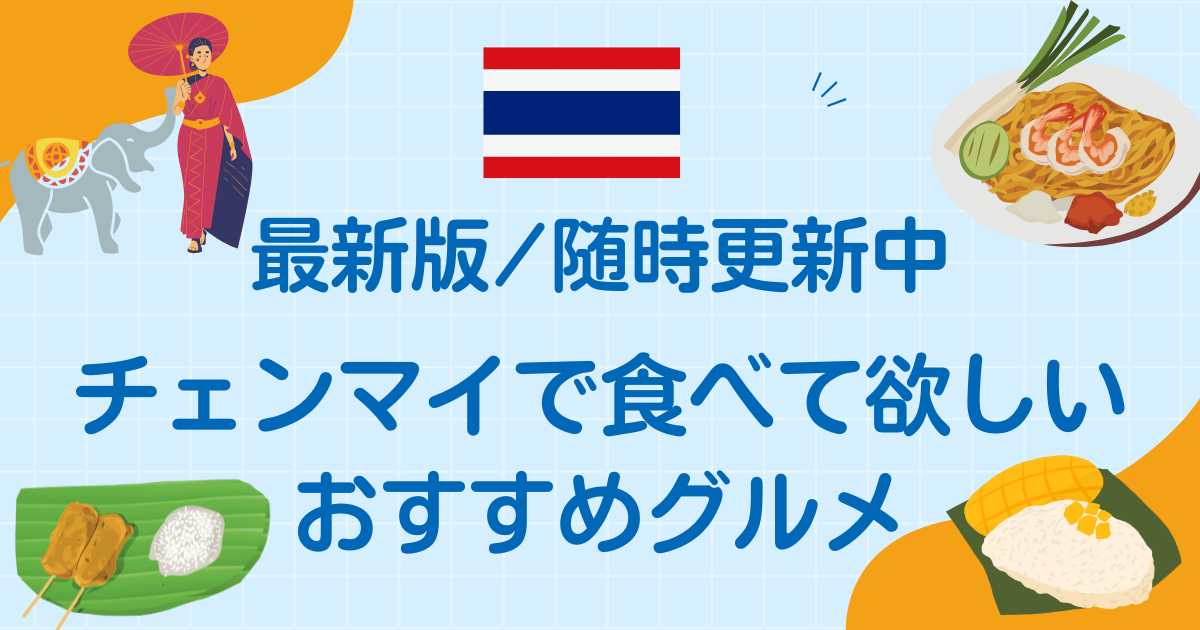 最新版／随時更新中

チェンマイで食べて欲しい
おすすめグルメ